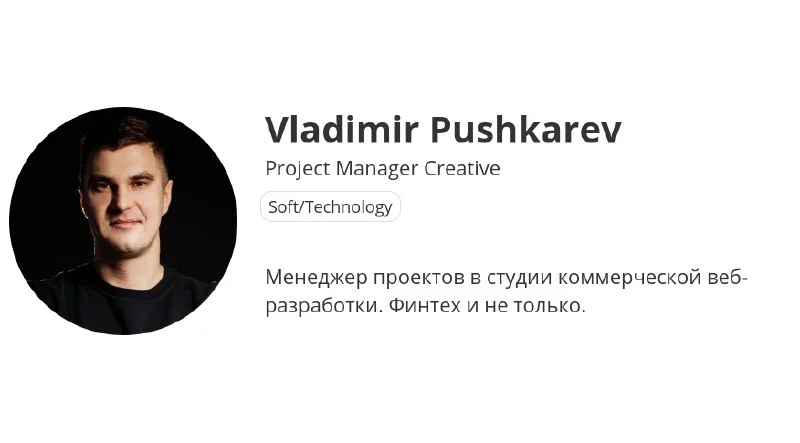 Vladimir Pushkarev
Project Manager Creative
Soft/Technology

Менеджер проектов в студии коммерческой веб-разработки. Финтех и не только.